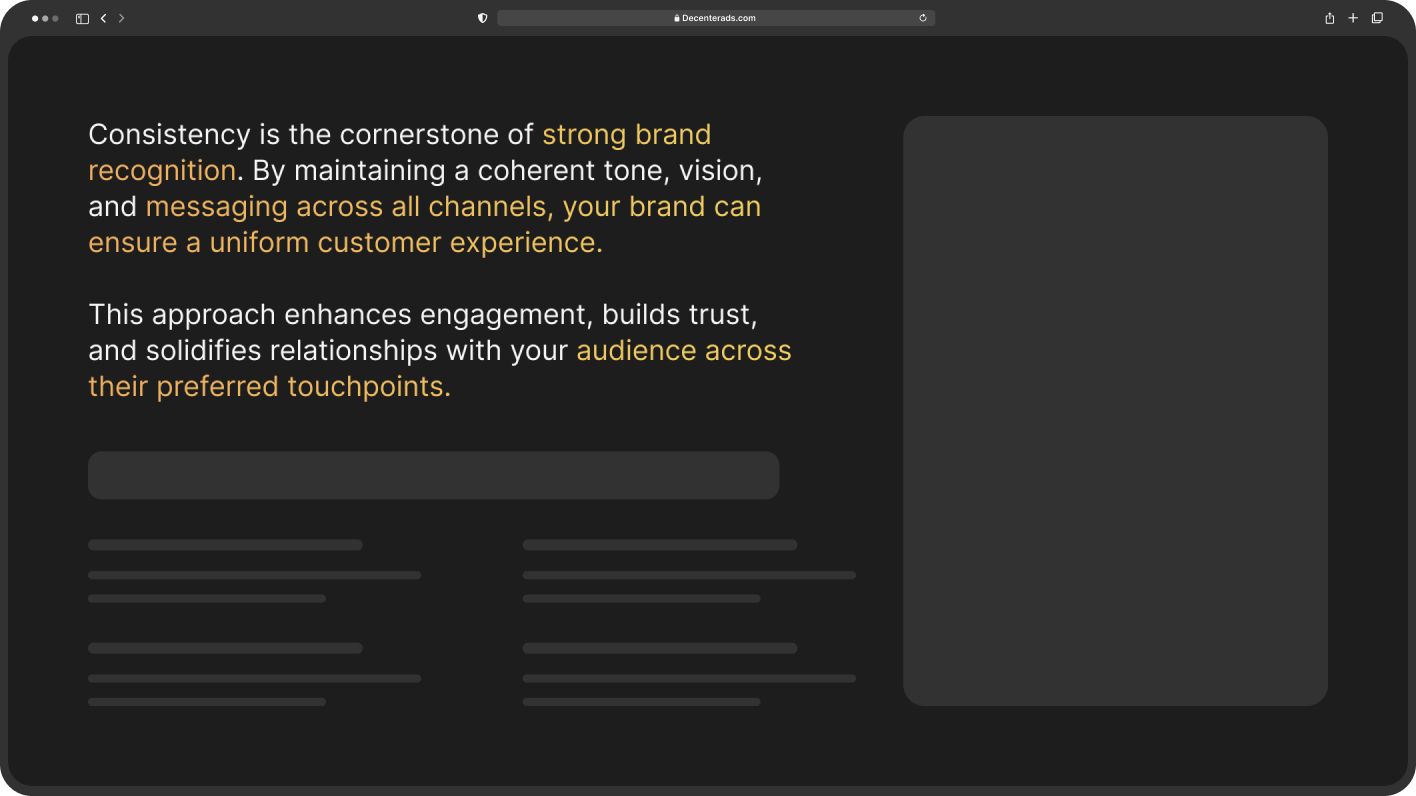 Decenterads.com

Consistency is the cornerstone of strong brand recognition. By maintaining a coherent tone, vision, and messaging across all channels, your brand can ensure a uniform customer experience.

This approach enhances engagement, builds trust, and solidifies relationships with your audience across their preferred touchpoints.